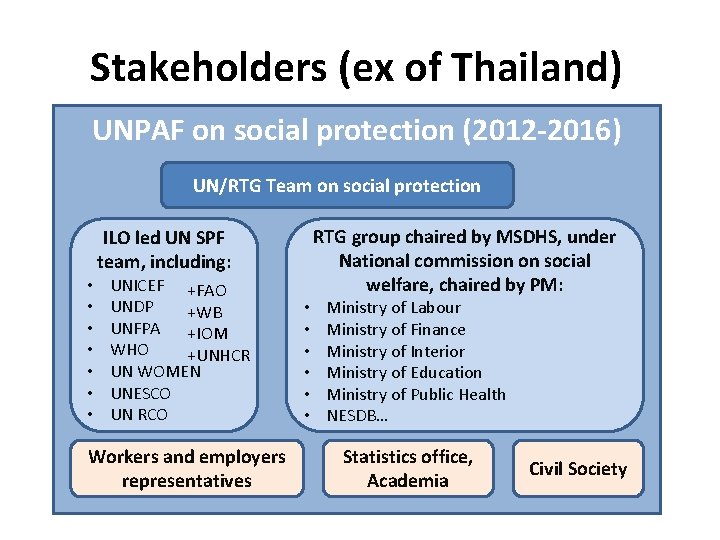 Stakeholders (ex of Thailand)

UNPAF on social protection (2012-2016)

UN/RTG Team on social protection

ILO led UN SPF team, including:
• UNICEF
• UNDP
• UNFPA
• WHO
• UN WOMEN
• UNESCO
• UN RCO
+FAO
+WB
+IOM
+UNHCR

RTG group chaired by MSDHS, under National commission on social welfare, chaired by PM:
• Ministry of Labour
• Ministry of Finance
• Ministry of Interior
• Ministry of Education
• Ministry of Public Health
• NESDB…

Workers and employers representatives

Statistics office, Academia

Civil Society